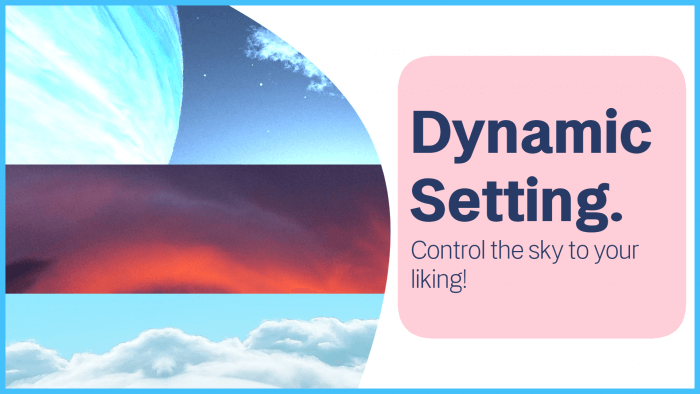 Dynamic Setting.

Control the sky to your liking!